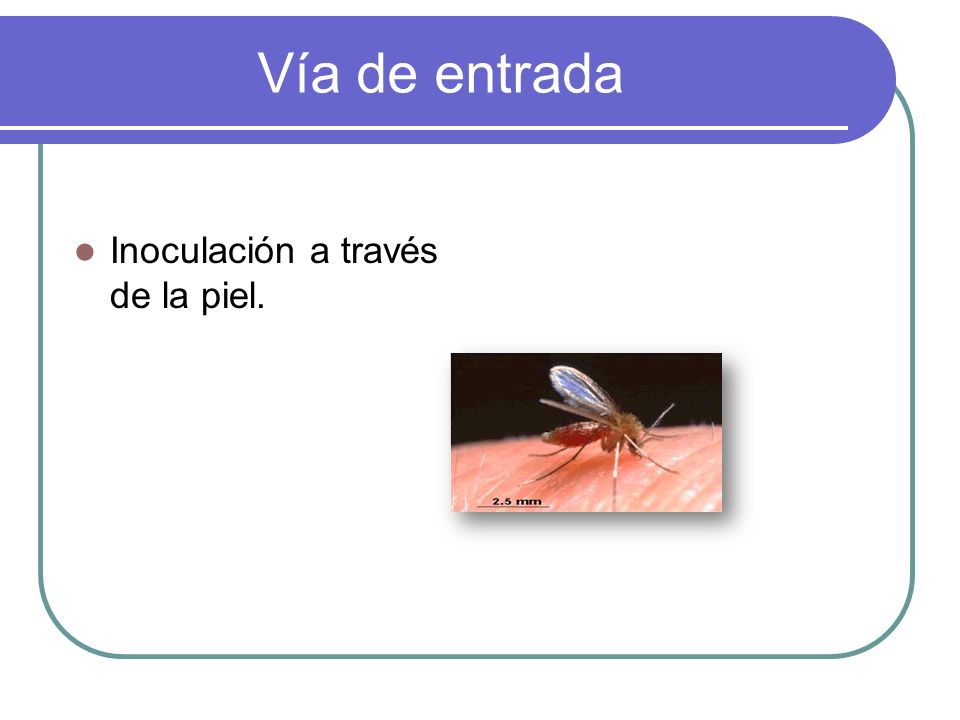 Vía de entrada

Inoculación a través de la piel.

2.5 mm